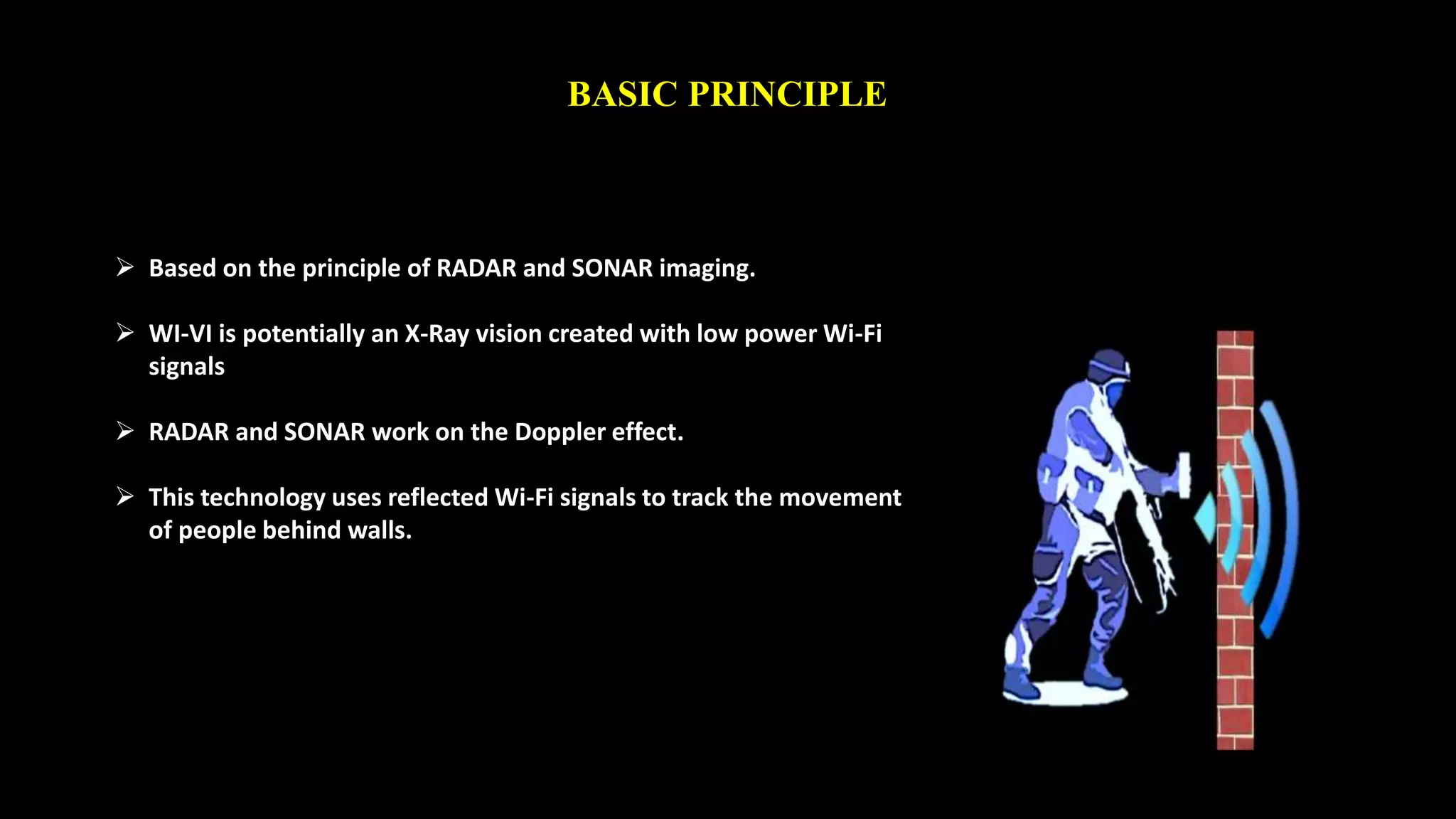 BASIC PRINCIPLE

➢ Based on the principle of RADAR and SONAR imaging.

➢ WI-VI is potentially an X-Ray vision created with low power Wi-Fi signals

➢ RADAR and SONAR work on the Doppler effect.

➢ This technology uses reflected Wi-Fi signals to track the movement of people behind walls.